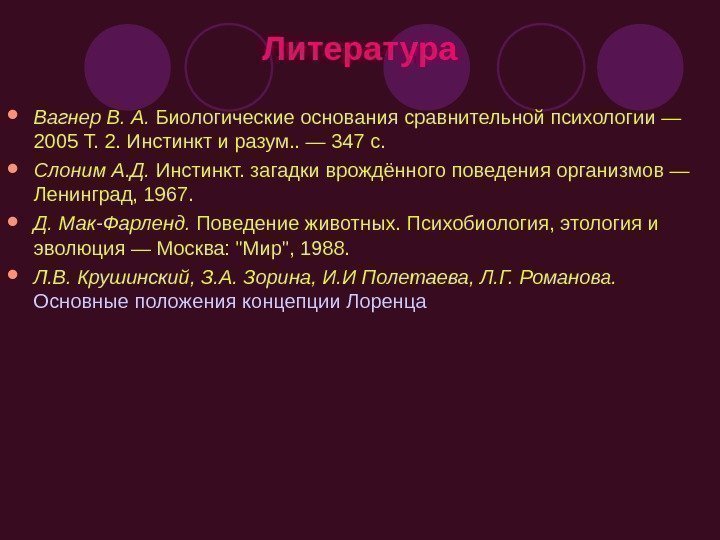 Литература

Вагнер В. А. Биологические основания сравнительной психологии — 2005 Т. 2. Инстинкт и разум.. — 347 с.

Слоним А.Д. Инстинкт. загадки врождённого поведения организмов — Ленинград, 1967.

Д. Мак-Фарленд. Поведение животных. Психобиология, этология и эволюция — Москва: "Мир", 1988.

Л.В. Крушинский, З.А. Зорина, И.И Полетаева, Л.Г. Романова. Основные положения концепции Лоренца